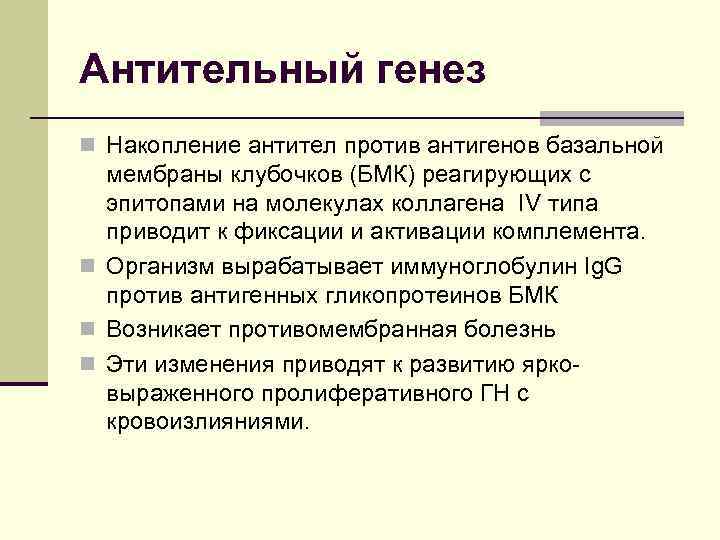 Антительный генез

Накопление антител против антигенов базальной мембраны клубочков (БМК) реагирующих с эпитопами на молекулах коллагена IV типа приводит к фиксации и активации комплемента.

Организм вырабатывает иммуноглобулин IgG против антигенных гликопротеинов БМК

Возникает противомембранная болезнь

Эти изменения приводят к развитию ярко-выраженного пролиферативного ГН с кровоизлияниями.